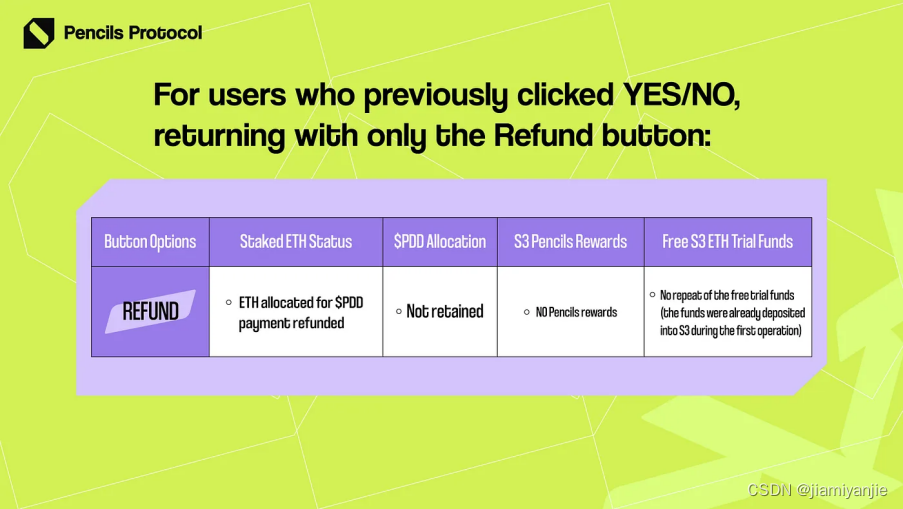 Pencils Protocol

For users who previously clicked YES/NO, returning with only the Refund button:

| Button Options | Staked ETH Status | \$PDD Allocation | S3 Pencils Rewards | Free S3 ETH Trial Funds |
|---|---|---|---|---|
| REFUND | ETH allocated for \$PDD payment refunded | Not retained | NO Pencils rewards | No repeat of the free trial funds (the funds were already deposited into S3 during the first operation) |

CSDN @jiamiyanjie